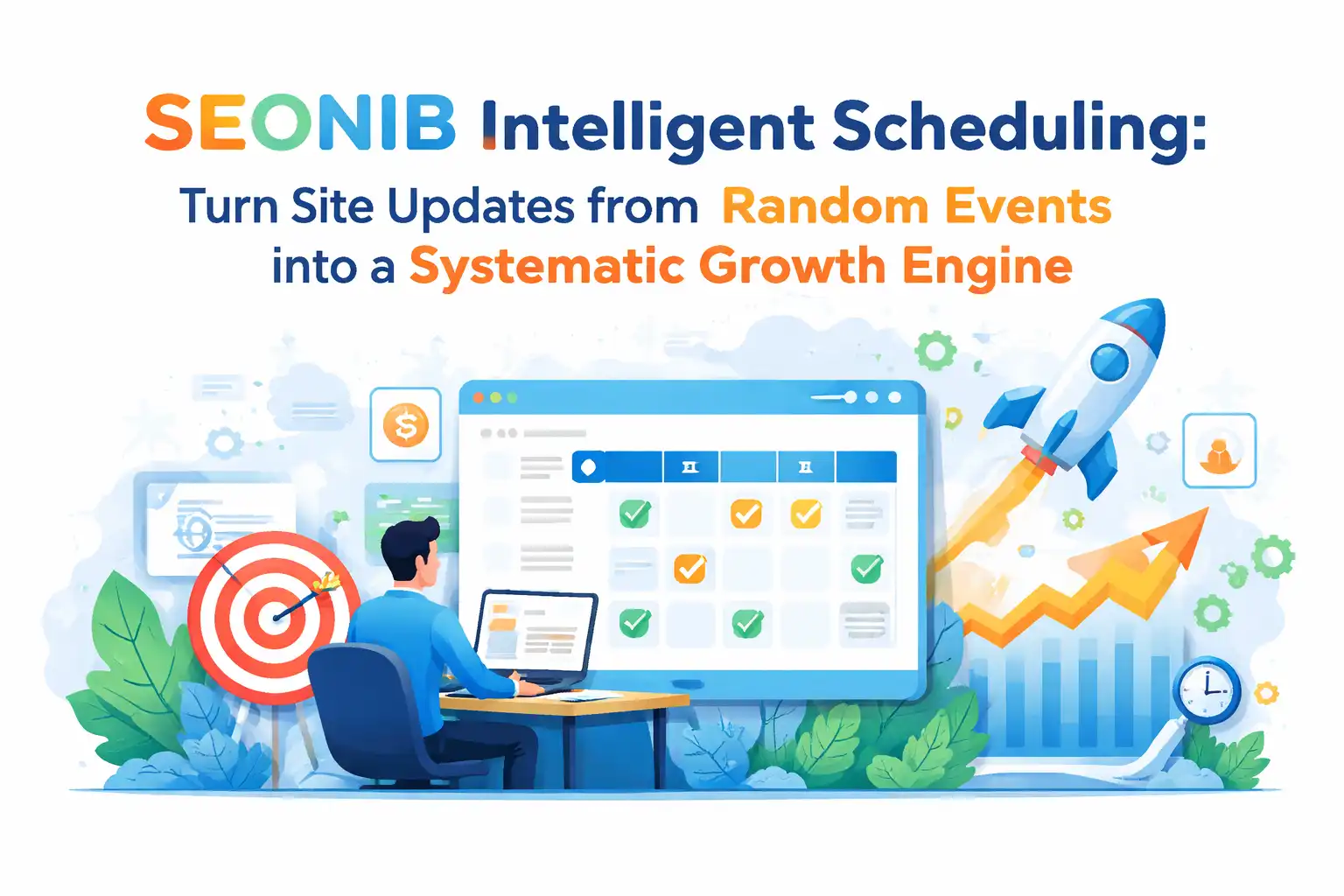 SEONIB Intelligent Scheduling:
Turn Site Updates from Random Events into a Systematic Growth Engine